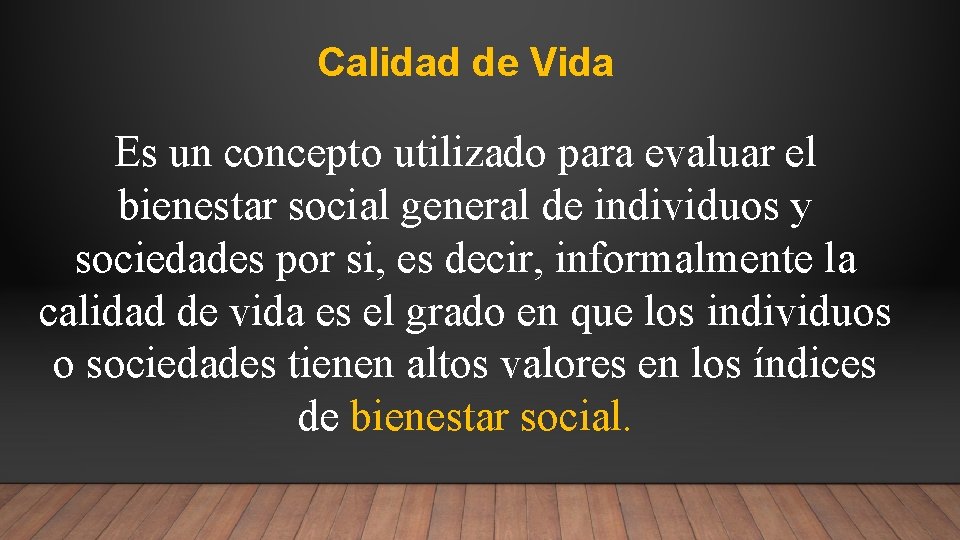 Calidad de Vida

Es un concepto utilizado para evaluar el bienestar social general de individuos y sociedades por si, es decir, informalmente la calidad de vida es el grado en que los individuos o sociedades tienen altos valores en los índices de bienestar social.